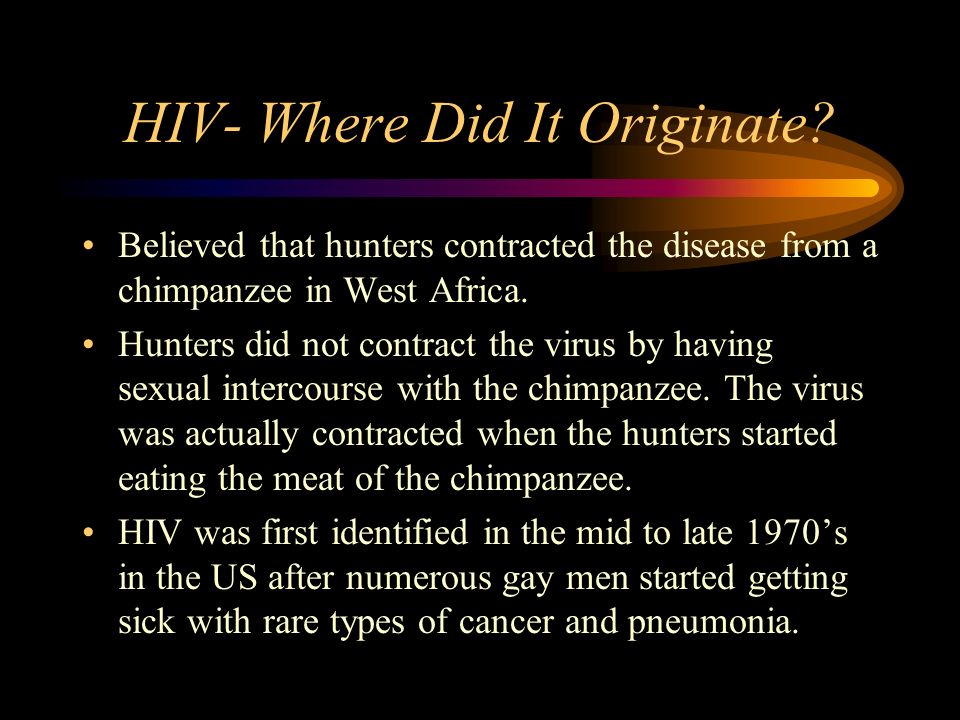 HIV- Where Did It Originate?

• Believed that hunters contracted the disease from a chimpanzee in West Africa.

• Hunters did not contract the virus by having sexual intercourse with the chimpanzee. The virus was actually contracted when the hunters started eating the meat of the chimpanzee.

• HIV was first identified in the mid to late 1970’s in the US after numerous gay men started getting sick with rare types of cancer and pneumonia.